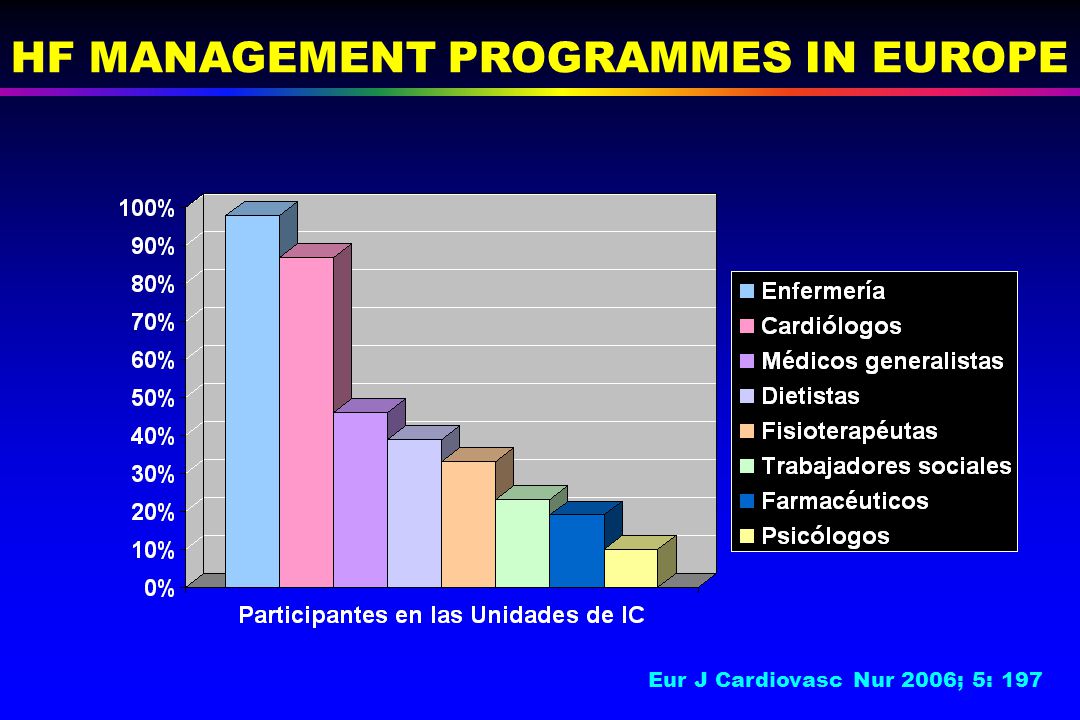 HF MANAGEMENT PROGRAMMES IN EUROPE

100%
90%
80%
70%
60%
50%
40%
30%
20%
10%
0%

Participantes en las Unidades de IC

Enfermería
Cardiólogos
Médicos generalistas
Dietistas
Fisioterapéutas
Trabajadores sociales
Farmacéuticos
Psicólogos

Eur J Cardiovasc Nur 2006; 5: 197